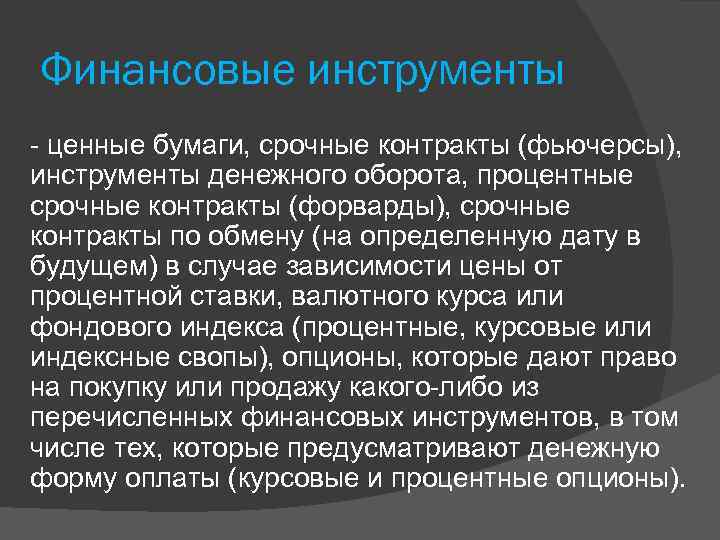 Финансовые инструменты

- ценные бумаги, срочные контракты (фьючерсы), инструменты денежного оборота, процентные срочные контракты (форварды), срочные контракты по обмену (на определенную дату в будущем) в случае зависимости цены от процентной ставки, валютного курса или фондового индекса (процентные, курсовые или индексные свопы), опционы, которые дают право на покупку или продажу какого-либо из перечисленных финансовых инструментов, в том числе тех, которые предусматривают денежную форму оплаты (курсовые и процентные опционы).